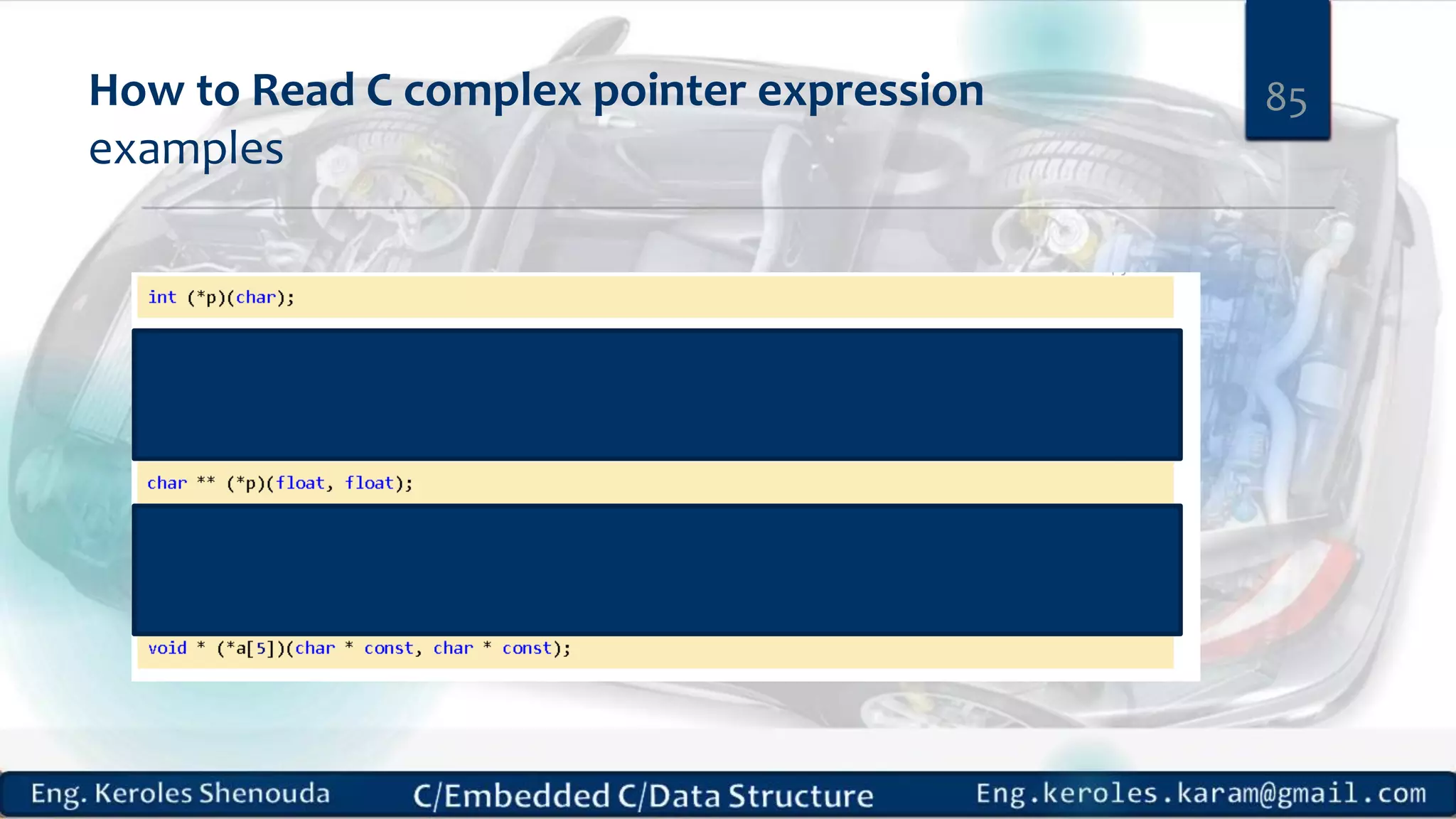 How to Read C complex pointer expression examples

85

int (*p)(char);

char ** (*p)(float, float);

void * (*a[5])(char * const, char * const);

Eng. Keroles Shenouda

C/Embedded C/Data Structure

Eng.keroles.karam@gmail.com